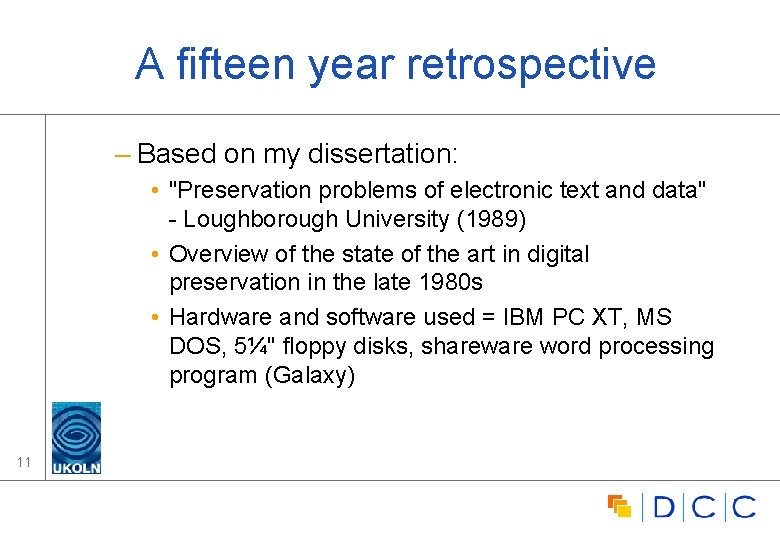 A fifteen year retrospective

– Based on my dissertation:

• "Preservation problems of electronic text and data" - Loughborough University (1989)

• Overview of the state of the art in digital preservation in the late 1980s

• Hardware and software used = IBM PC XT, MS DOS, 5¼" floppy disks, shareware word processing program (Galaxy)

11

UKOLN

DCC